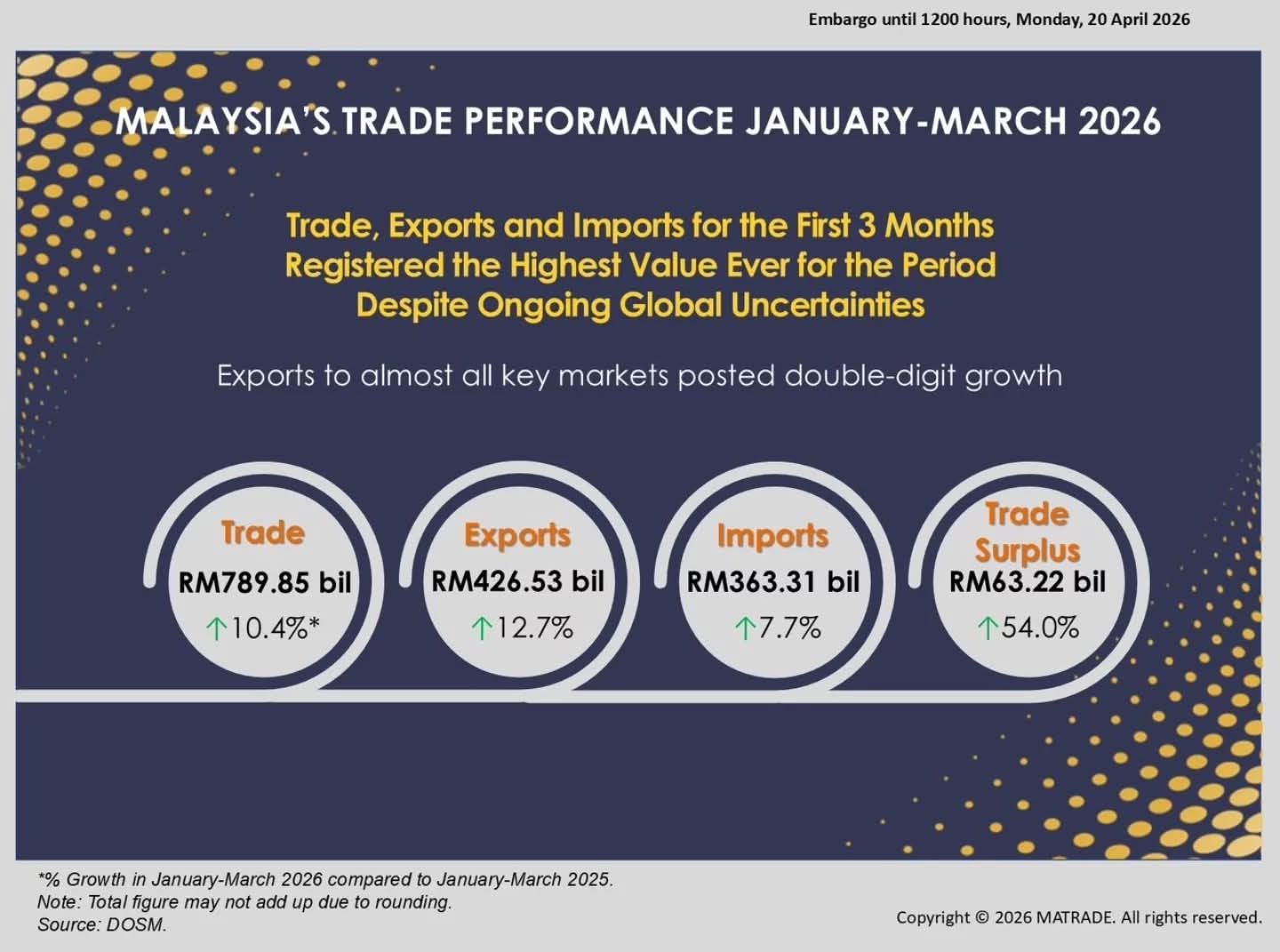 Embargo until 1200 hours, Monday, 20 April 2026

MALAYSIA'S TRADE PERFORMANCE JANUARY-MARCH 2026

Trade, Exports and Imports for the First 3 Months Registered the Highest Value Ever for the Period Despite Ongoing Global Uncertainties

Exports to almost all key markets posted double-digit growth

Trade
RM789.85 bil
↑10.4%*

Exports
RM426.53 bil
↑12.7%

Imports
RM363.31 bil
↑7.7%

Trade Surplus
RM63.22 bil
↑54.0%

*% Growth in January-March 2026 compared to January-March 2025.
Note: Total figure may not add up due to rounding.
Source: DOSM.

Copyright © 2026 MATRADE. All rights reserved.